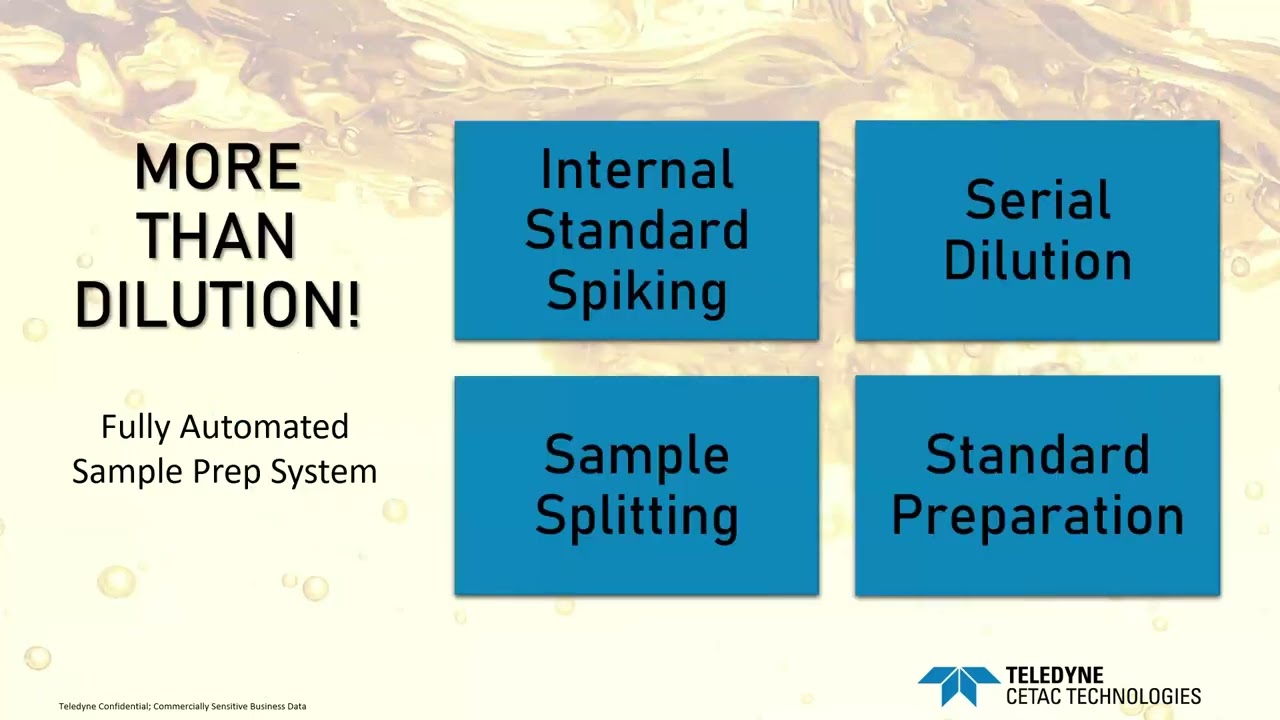 MORE THAN DILUTION!

Fully Automated Sample Prep System

Internal Standard Spiking

Serial Dilution

Sample Splitting

Standard Preparation

Teledyne Confidential; Commercially Sensitive Business Data

TELEDYNE CETAC TECHNOLOGIES